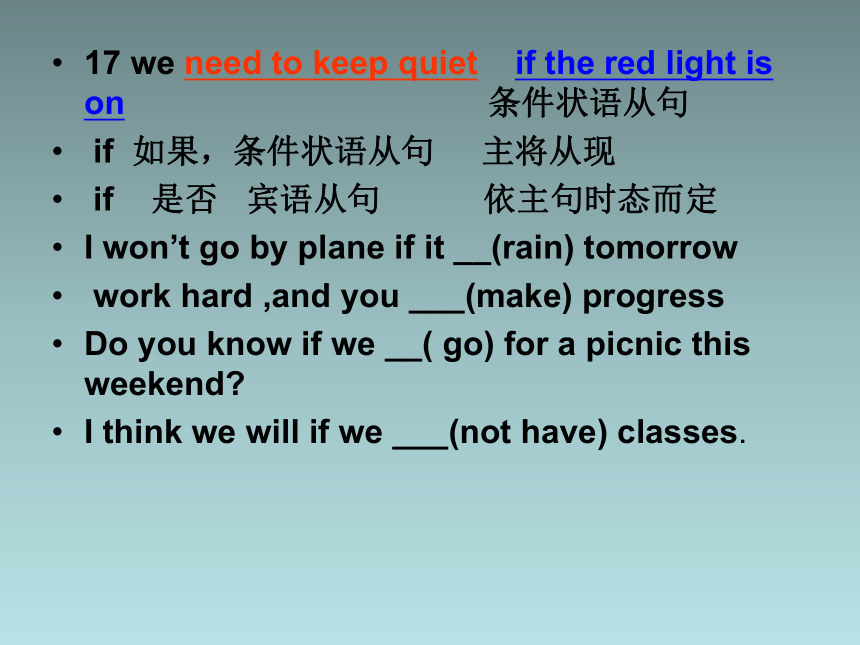 • 17 we need to keep quiet if the red light is on 条件状语从句
• if 如果，条件状语从句 主将从现
• if 是否 宾语从句 依主句时态而定
• I won’t go by plane if it __(rain) tomorrow
• work hard ,and you ___(make) progress
• Do you know if we __( go) for a picnic this weekend?
• I think we will if we ___(not have) classes.